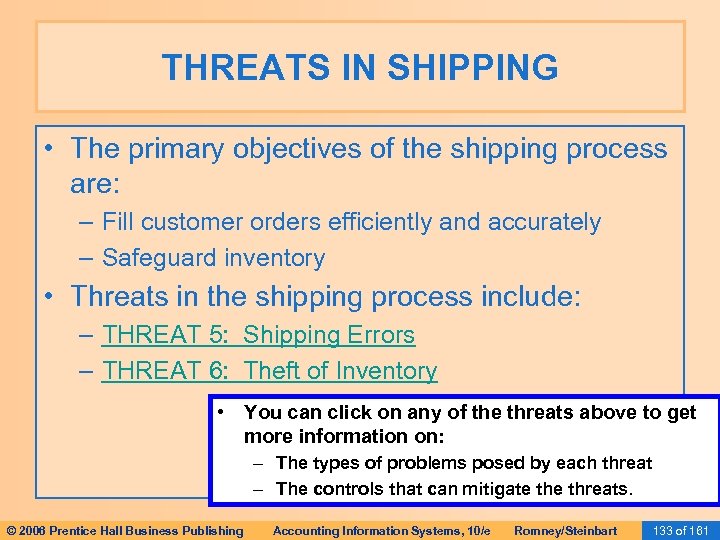 THREATS IN SHIPPING

• The primary objectives of the shipping process are:
– Fill customer orders efficiently and accurately
– Safeguard inventory

• Threats in the shipping process include:
– THREAT 5: Shipping Errors
– THREAT 6: Theft of Inventory

• You can click on any of the threats above to get more information on:
– The types of problems posed by each threat
– The controls that can mitigate the threats.

© 2006 Prentice Hall Business Publishing Accounting Information Systems, 10/e Romney/Steinbart 133 of 161